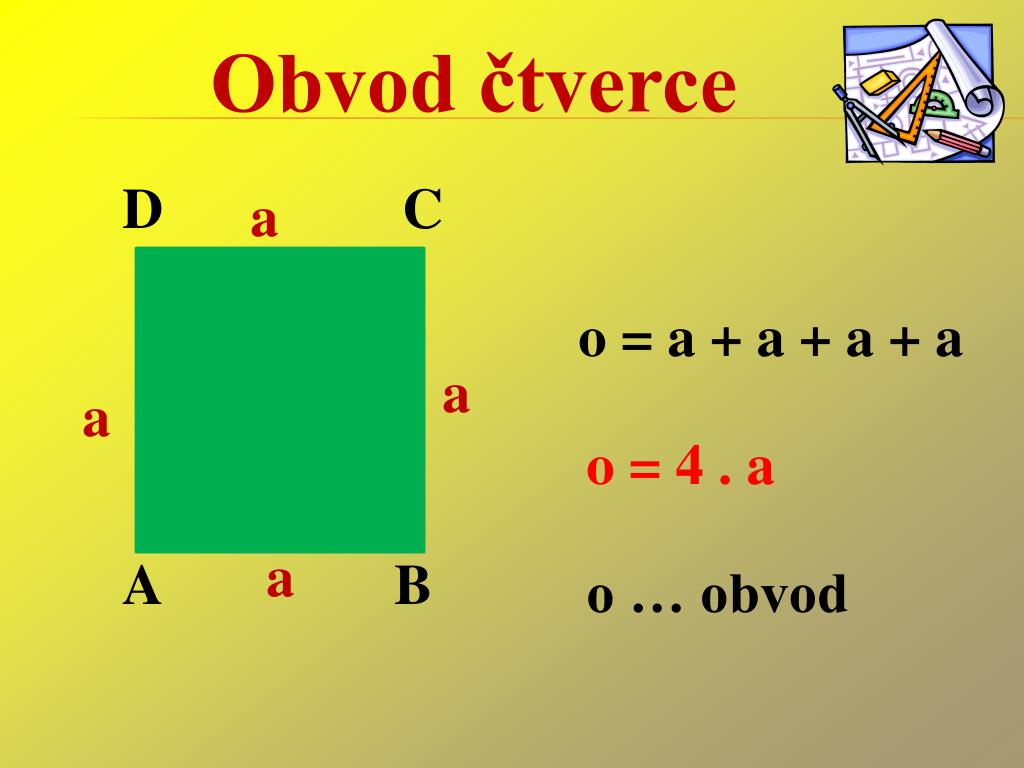 Obvod čtverce

D a C

a a

A a B

o = a + a + a + a

o = 4 . a

o … obvod